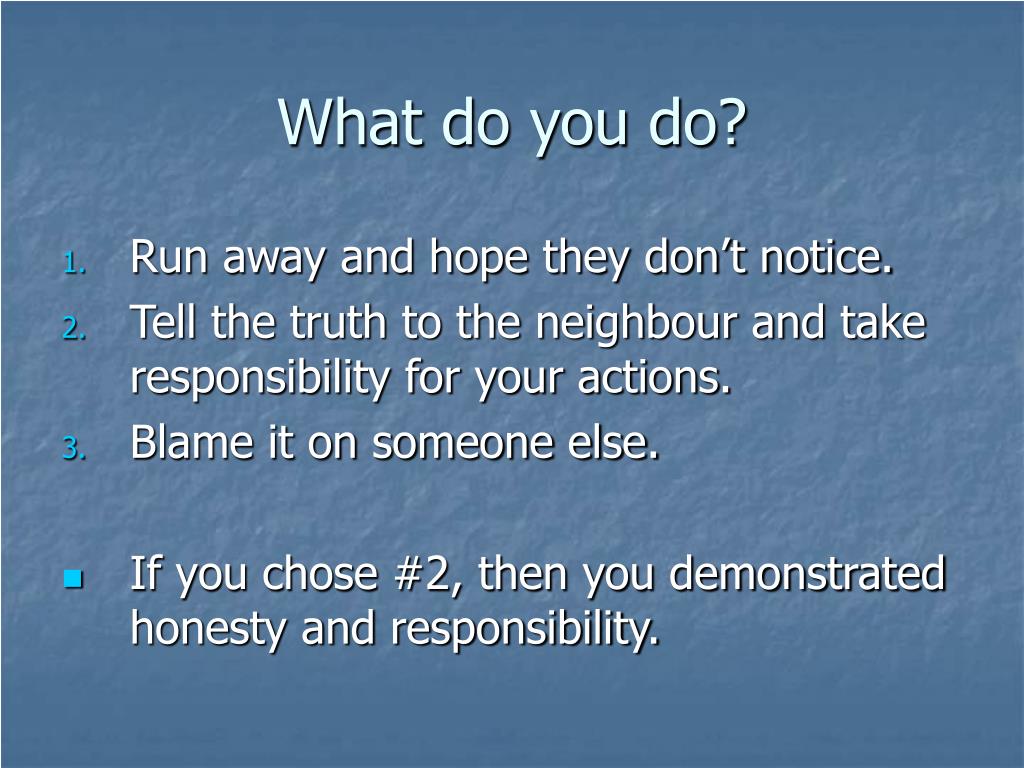 What do you do?

1. Run away and hope they don’t notice.
2. Tell the truth to the neighbour and take responsibility for your actions.
3. Blame it on someone else.

If you chose #2, then you demonstrated honesty and responsibility.